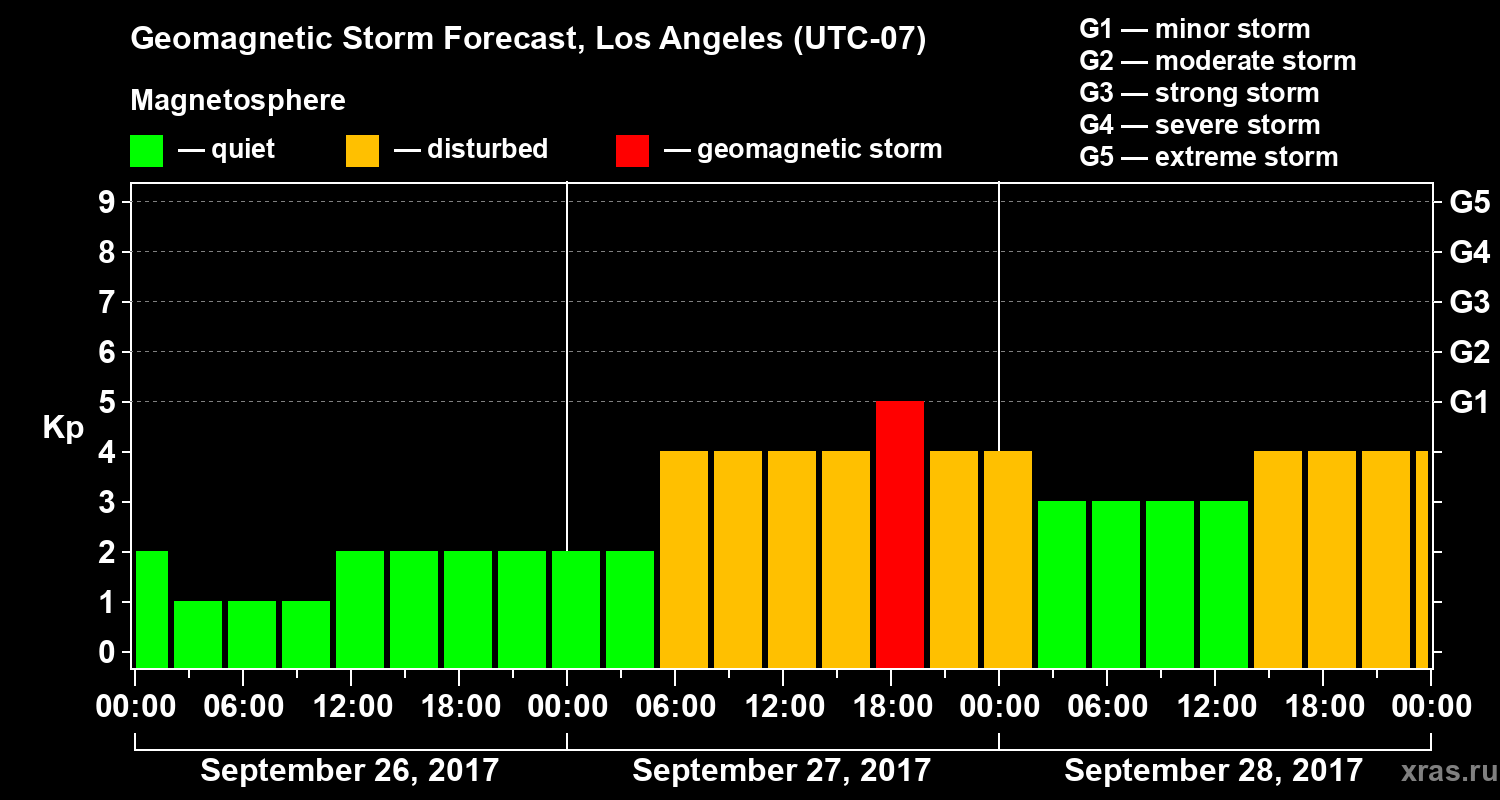 Geomagnetic Storm Forecast, Los Angeles (UTC-07)

Magnetosphere

— quiet — disturbed — geomagnetic storm

G1 — minor storm
G2 — moderate storm
G3 — strong storm
G4 — severe storm
G5 — extreme storm

Kp

9
8
7
6
5
4
3
2
1
0

G5
G4
G3
G2
G1

00:00 06:00 12:00 18:00 00:00 06:00 12:00 18:00 00:00 06:00 12:00 18:00 00:00

September 26, 2017 September 27, 2017 September 28, 2017

xras.ru